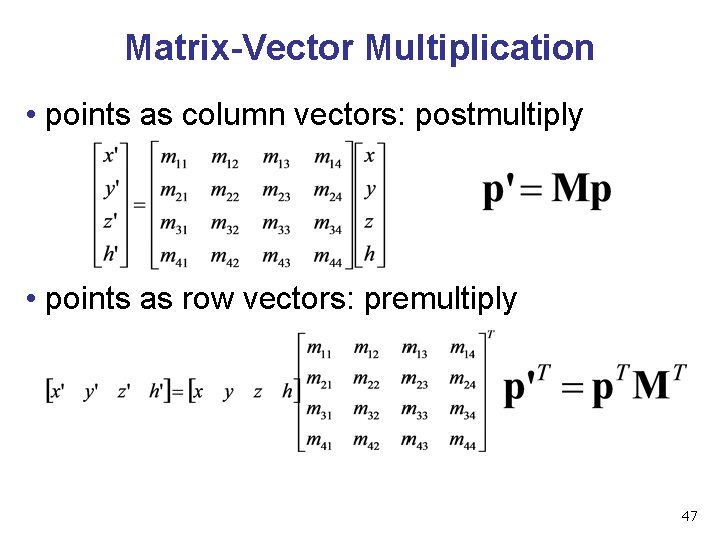 Matrix-Vector Multiplication

• points as column vectors: postmultiply

$\begin{bmatrix} x' \\ y' \\ z' \\ h' \end{bmatrix} = \begin{bmatrix} m_{11} & m_{12} & m_{13} & m_{14} \\ m_{21} & m_{22} & m_{23} & m_{24} \\ m_{31} & m_{32} & m_{33} & m_{34} \\ m_{41} & m_{42} & m_{43} & m_{44} \end{bmatrix} \begin{bmatrix} x \\ y \\ z \\ h \end{bmatrix}$

$\mathbf{p'} = \mathbf{Mp}$

• points as row vectors: premultiply

$\begin{bmatrix} x' & y' & z' & h' \end{bmatrix} = \begin{bmatrix} x & y & z & h \end{bmatrix} \begin{bmatrix} m_{11} & m_{12} & m_{13} & m_{14} \\ m_{21} & m_{22} & m_{23} & m_{24} \\ m_{31} & m_{32} & m_{33} & m_{34} \\ m_{41} & m_{42} & m_{43} & m_{44} \end{bmatrix}^T$

$\mathbf{p'}^T = \mathbf{p}^T \mathbf{M}^T$

47